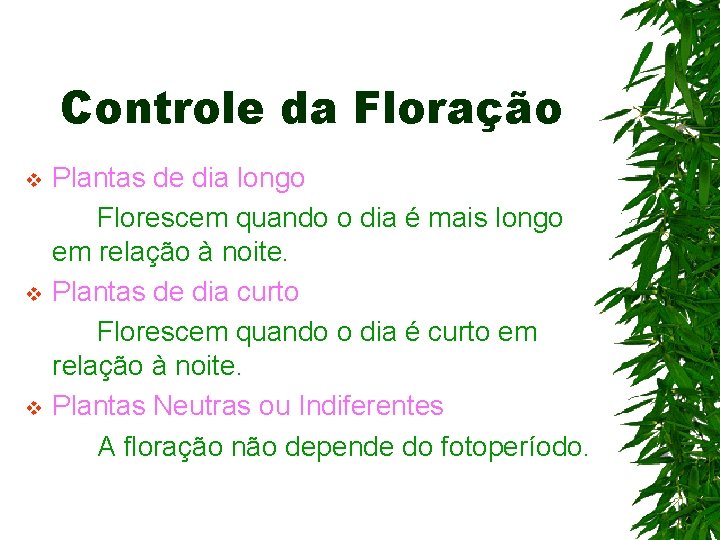 Controle da Floração

❖ Plantas de dia longo

Florescem quando o dia é mais longo em relação à noite.

❖ Plantas de dia curto

Florescem quando o dia é curto em relação à noite.

❖ Plantas Neutras ou Indiferentes

A floração não depende do fotoperíodo.